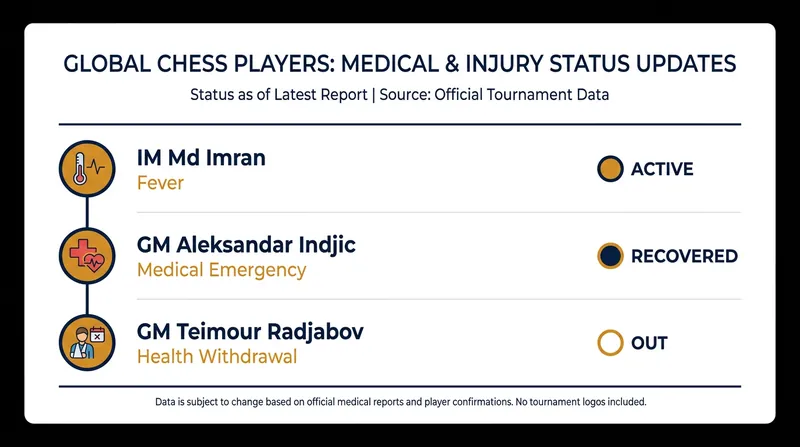 GLOBAL CHESS PLAYERS: MEDICAL & INJURY STATUS UPDATES

Status as of Latest Report | Source: Official Tournament Data

IM Md Imran
Fever

ACTIVE

GM Aleksandar Indjic
Medical Emergency

RECOVERED

GM Teimour Radjabov
Health Withdrawal

OUT

Data is subject to change based on official medical reports and player confirmations. No tournament logos included.